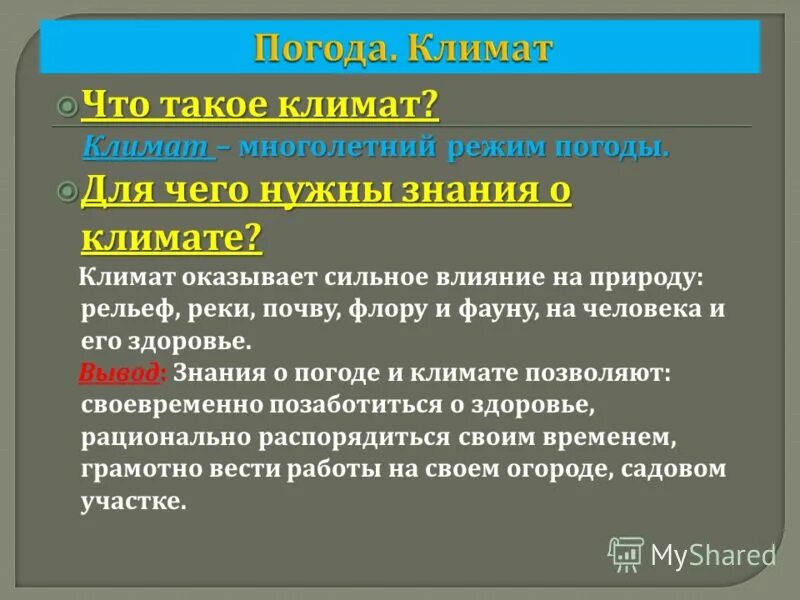 Погода. Климат

Что такое климат?

Климат – многолетний режим погоды.

Для чего нужны знания о климате?

Климат оказывает сильное влияние на природу: рельеф, реки, почву, флору и фауну, на человека и его здоровье.

Вывод: Знания о погоде и климате позволяют: своевременно позаботиться о здоровье, рационально распорядиться своим временем, грамотно вести работы на своем огороде, садовом участке.

MyShared